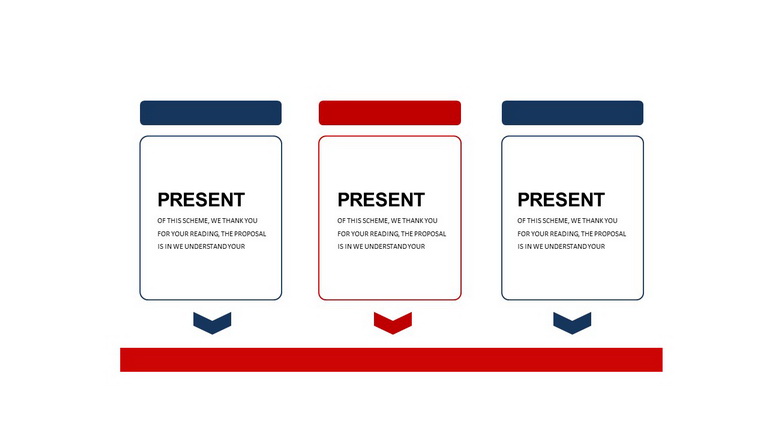 PRESENT

OF THIS SCHEME, WE THANK YOU FOR YOUR READING, THE PROPOSAL IS IN WE UNDERSTAND YOUR

PRESENT

OF THIS SCHEME, WE THANK YOU FOR YOUR READING, THE PROPOSAL IS IN WE UNDERSTAND YOUR

PRESENT

OF THIS SCHEME, WE THANK YOU FOR YOUR READING, THE PROPOSAL IS IN WE UNDERSTAND YOUR